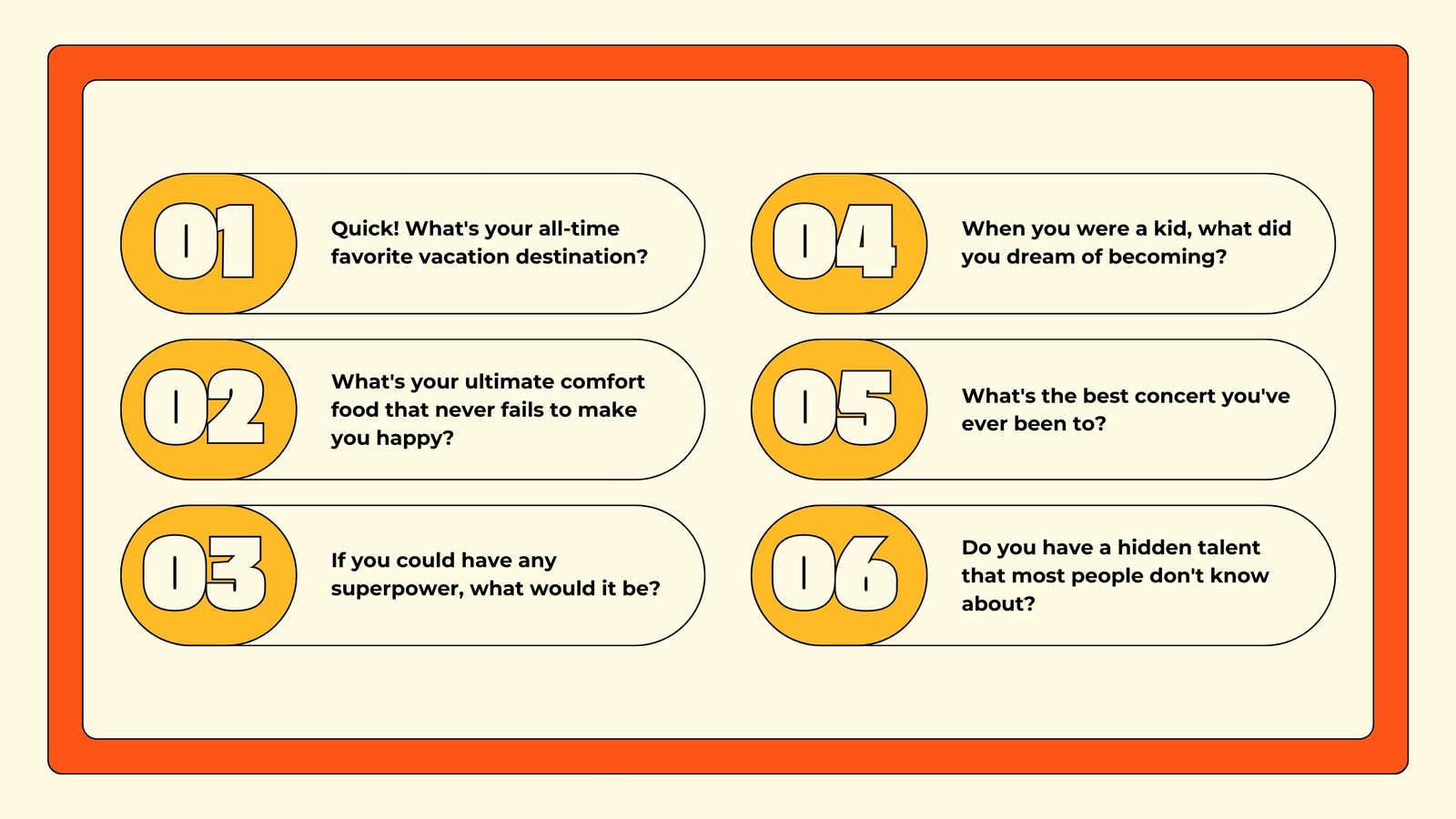 01

Quick! What's your all-time favorite vacation destination?

02

What's your ultimate comfort food that never fails to make you happy?

03

If you could have any superpower, what would it be?

04

When you were a kid, what did you dream of becoming?

05

What's the best concert you've ever been to?

06

Do you have a hidden talent that most people don't know about?